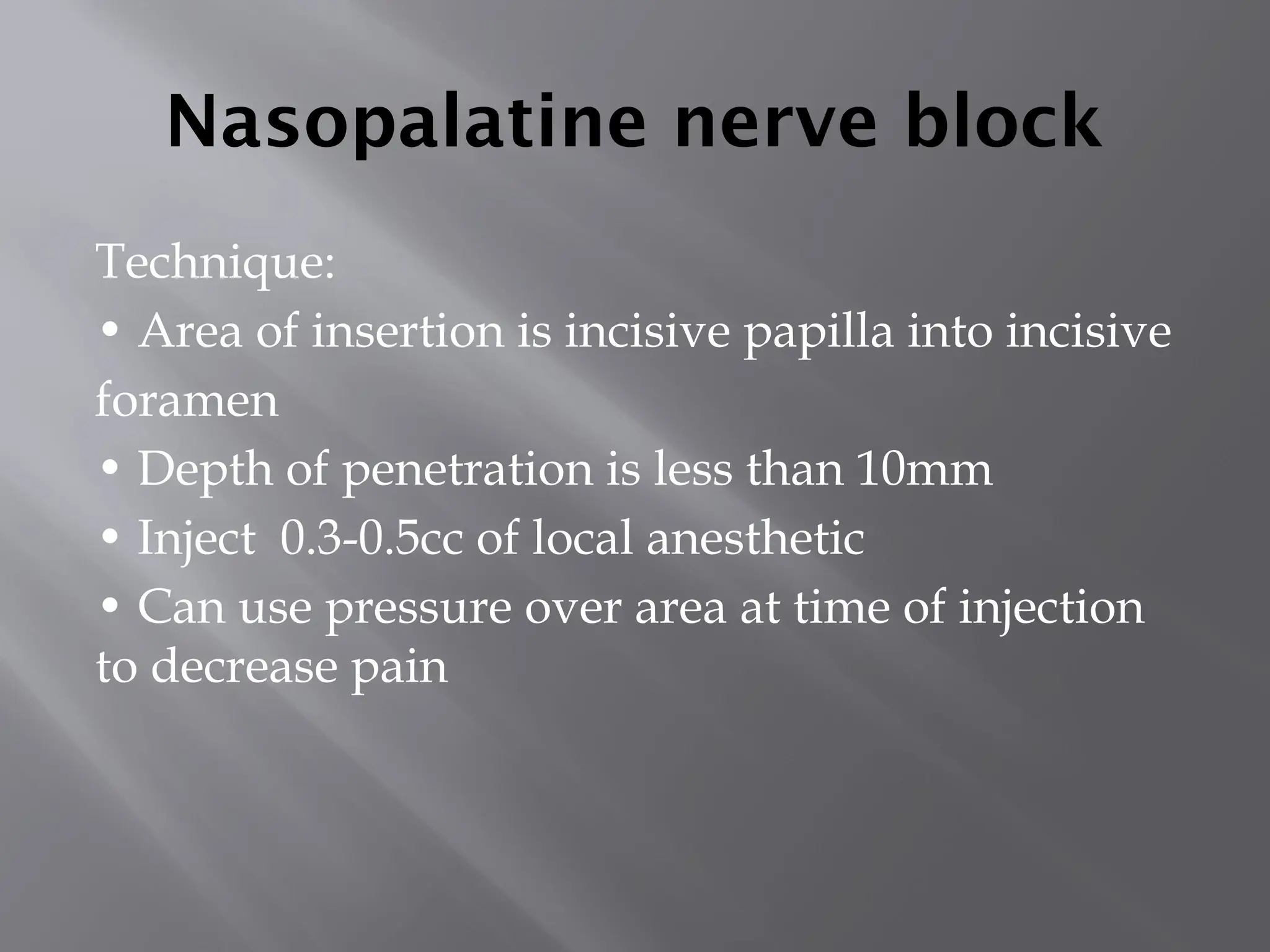 Nasopalatine nerve block

Technique:
• Area of insertion is incisive papilla into incisive foramen
• Depth of penetration is less than 10mm
• Inject 0.3-0.5cc of local anesthetic
• Can use pressure over area at time of injection to decrease pain